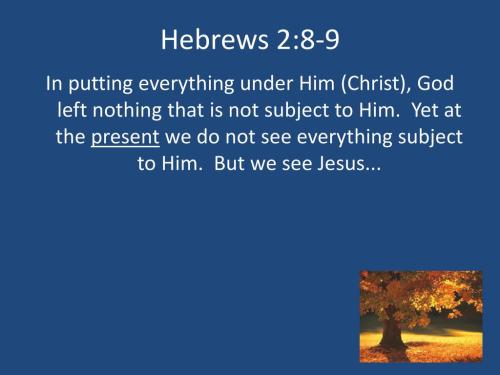 Hebrews 2:8-9

In putting everything under Him (Christ), God left nothing that is not subject to Him. Yet at the present we do not see everything subject to Him. But we see Jesus...